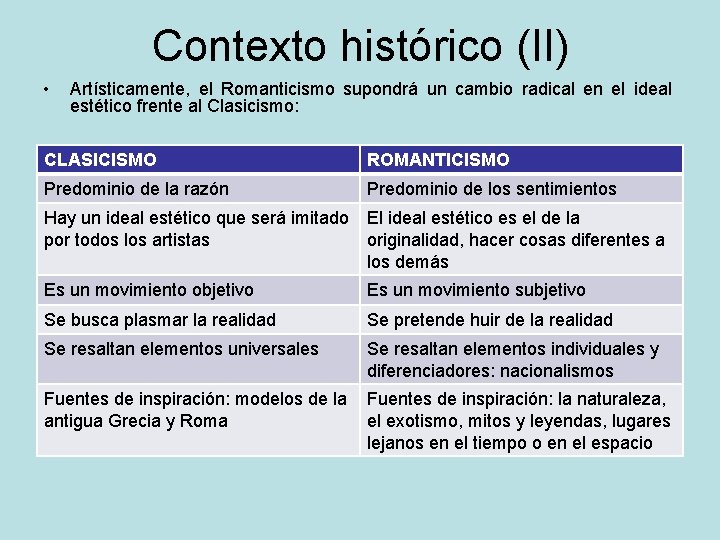 Contexto histórico (II)

• Artísticamente, el Romanticismo supondrá un cambio radical en el ideal estético frente al Clasicismo:

| CLASICISMO | ROMANTICISMO |
|---|---|
| Predominio de la razón | Predominio de los sentimientos |
| Hay un ideal estético que será imitado por todos los artistas | El ideal estético es el de la originalidad, hacer cosas diferentes a los demás |
| Es un movimiento objetivo | Es un movimiento subjetivo |
| Se busca plasmar la realidad | Se pretende huir de la realidad |
| Se resaltan elementos universales | Se resaltan elementos individuales y diferenciadores: nacionalismos |
| Fuentes de inspiración: modelos de la antigua Grecia y Roma | Fuentes de inspiración: la naturaleza, el exotismo, mitos y leyendas, lugares lejanos en el tiempo o en el espacio |